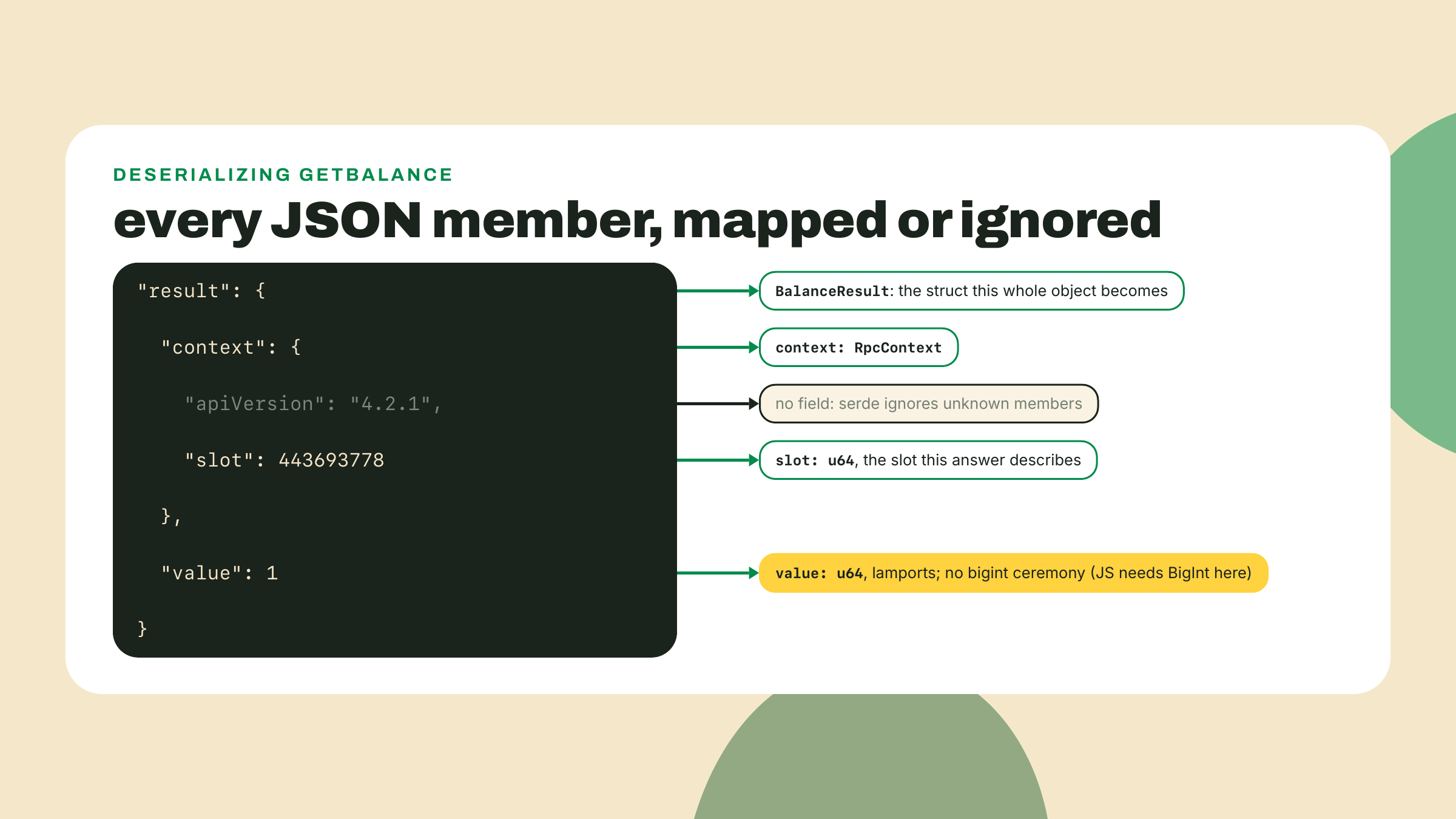 DESERIALIZING GETBALANCE

every JSON member, mapped or ignored

"result": {

"context": {

"apiVersion": "4.2.1",

"slot": 443693778

},

"value": 1

}

BalanceResult: the struct this whole object becomes

context: RpcContext

no field: serde ignores unknown members

slot: u64, the slot this answer describes

value: u64, lamports; no bigint ceremony (JS needs BigInt here)